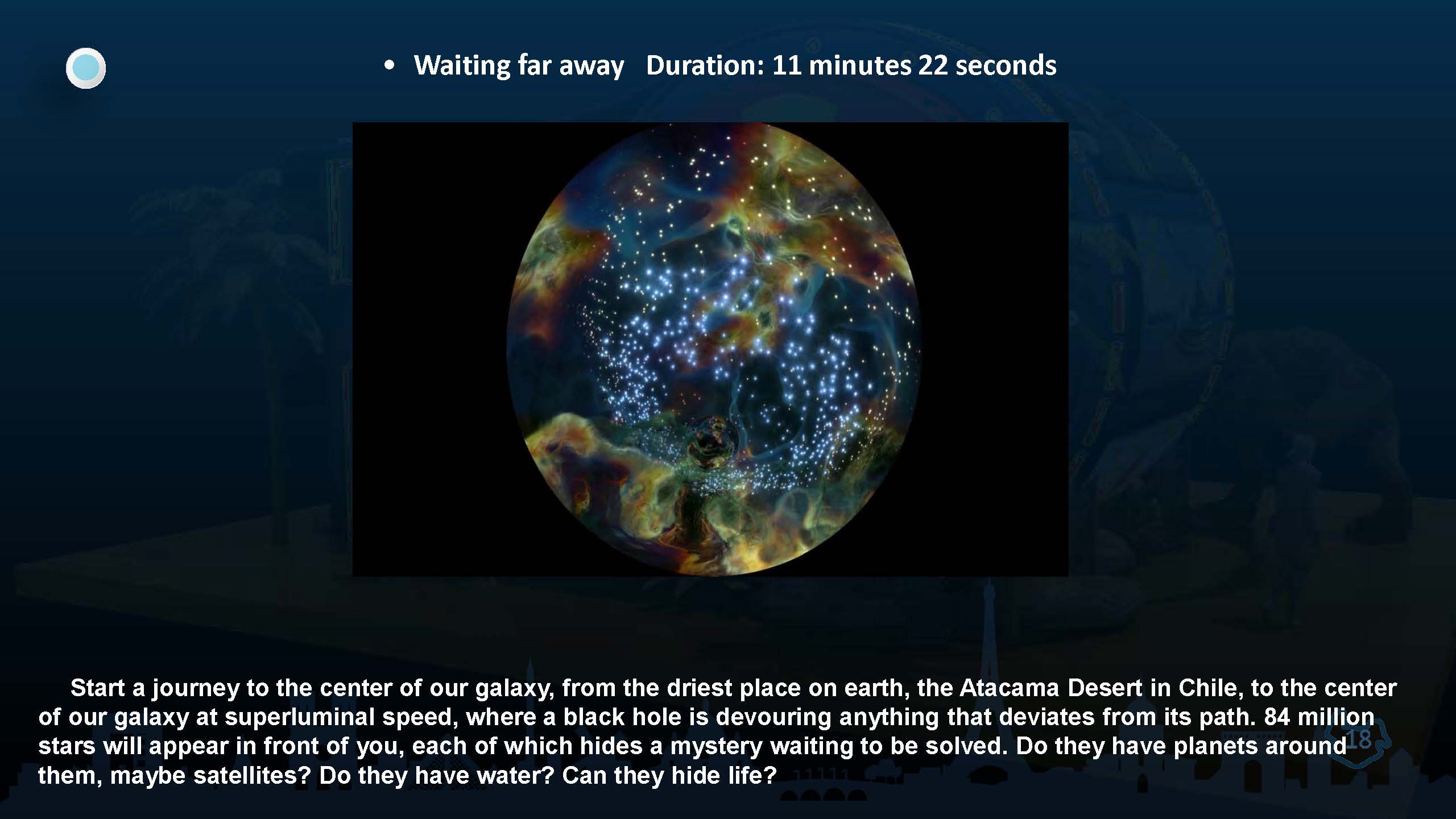 • Waiting far away Duration: 11 minutes 22 seconds

Start a journey to the center of our galaxy, from the driest place on earth, the Atacama Desert in Chile, to the center of our galaxy at superluminal speed, where a black hole is devouring anything that deviates from its path. 84 million stars will appear in front of you, each of which hides a mystery waiting to be solved. Do they have planets around them, maybe satellites? Do they have water? Can they hide life?

18